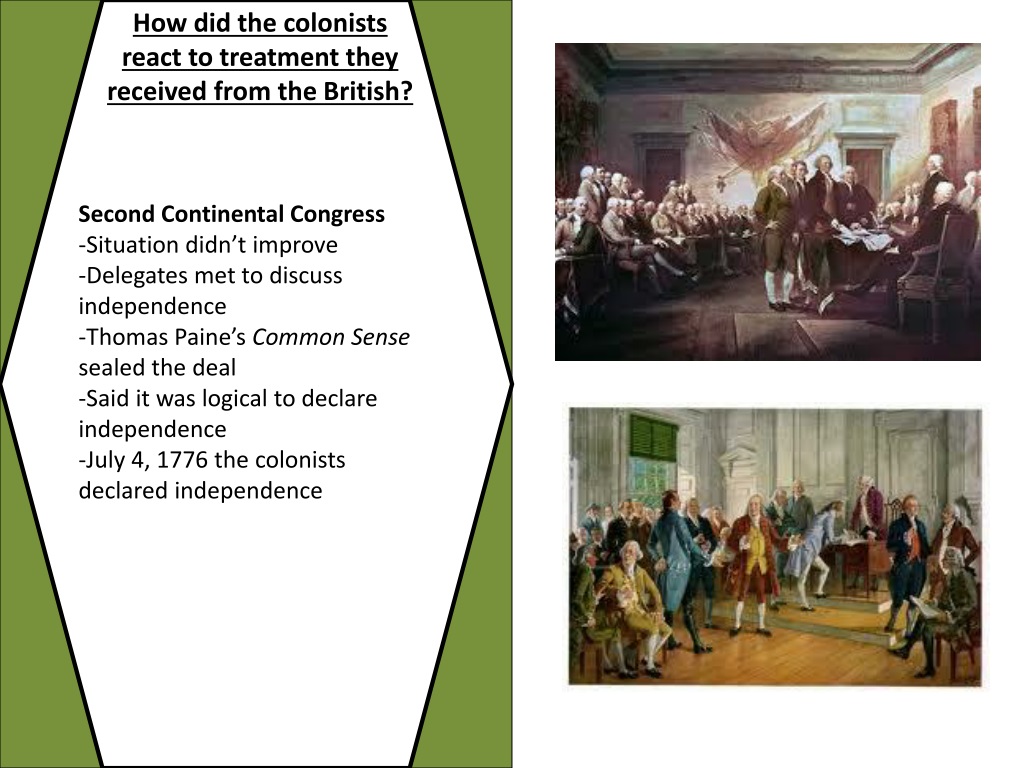 How did the colonists react to treatment they received from the British?

Second Continental Congress
-Situation didn't improve
-Delegates met to discuss independence
-Thomas Paine's Common Sense sealed the deal
-Said it was logical to declare independence
-July 4, 1776 the colonists declared independence